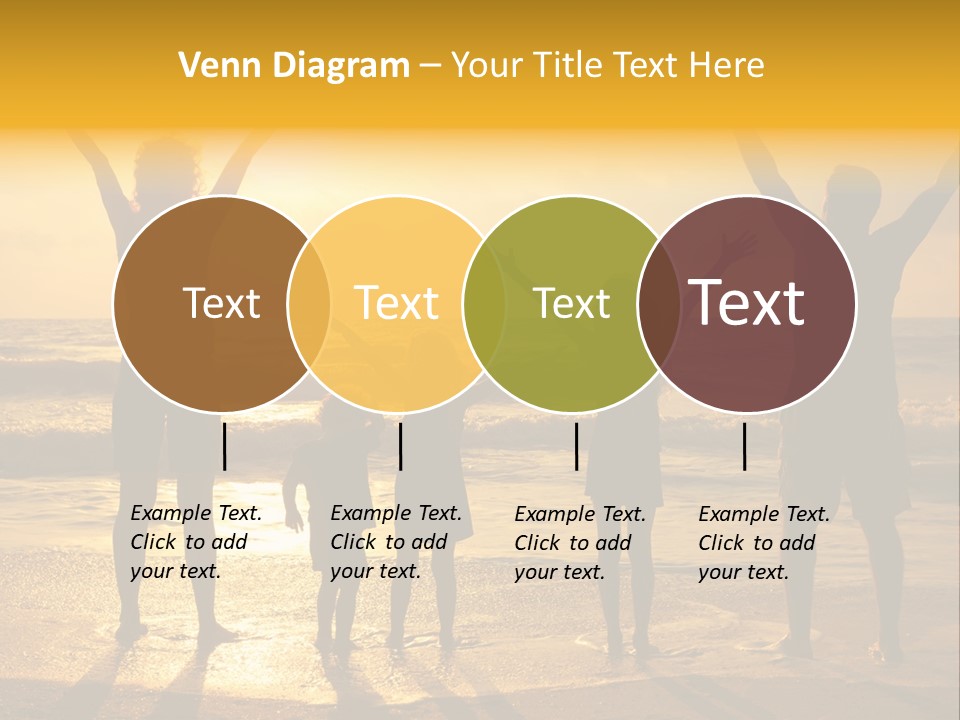 Venn Diagram – Your Title Text Here

Text

Text

Text

Text

Example Text. Click to add your text.

Example Text. Click to add your text.

Example Text. Click to add your text.

Example Text. Click to add your text.